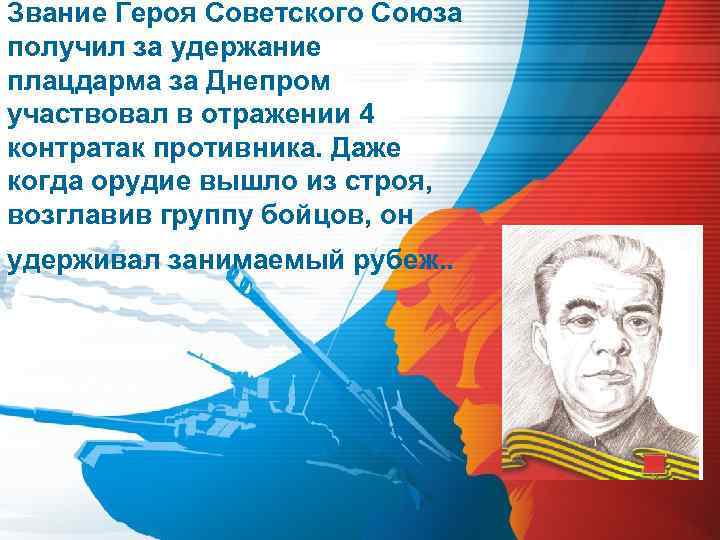 Звание Героя Советского Союза получил за удержание плацдарма за Днепром участвовал в отражении 4 контратак противника. Даже когда орудие вышло из строя, возглавив группу бойцов, он удерживал занимаемый рубеж..